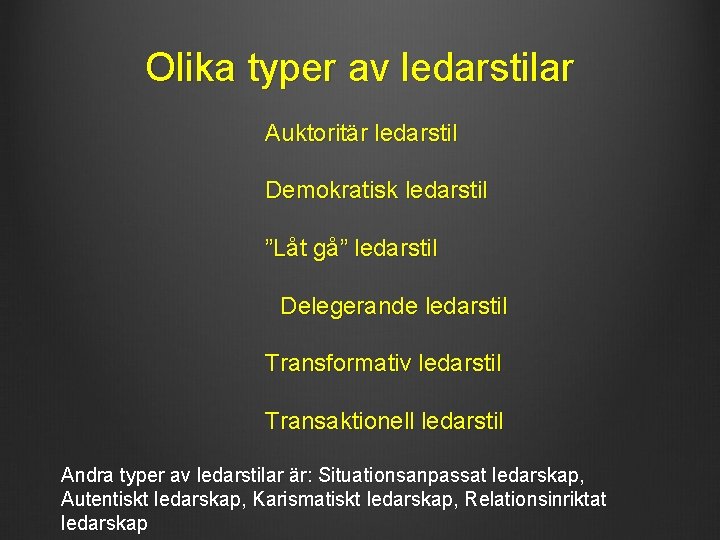 Olika typer av ledarstilar

Auktoritär ledarstil

Demokratisk ledarstil

”Låt gå” ledarstil

Delegerande ledarstil

Transformativ ledarstil

Transaktionell ledarstil

Andra typer av ledarstilar är: Situationsanpassat ledarskap, Autentiskt ledarskap, Karismatiskt ledarskap, Relationsinriktat ledarskap